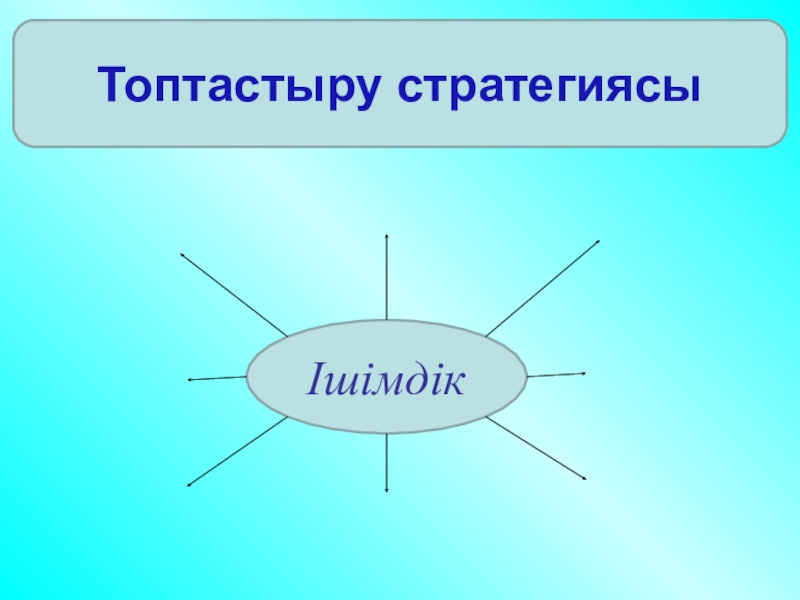 Топтастыру стратегиясы

Ішімдік